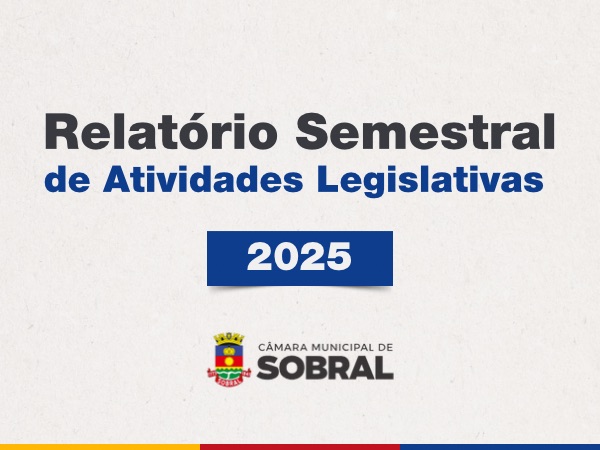 Relatório Semestral
de Atividades Legislativas

2025

SOBRAL

CÂMARA MUNICIPAL DE
SOBRAL